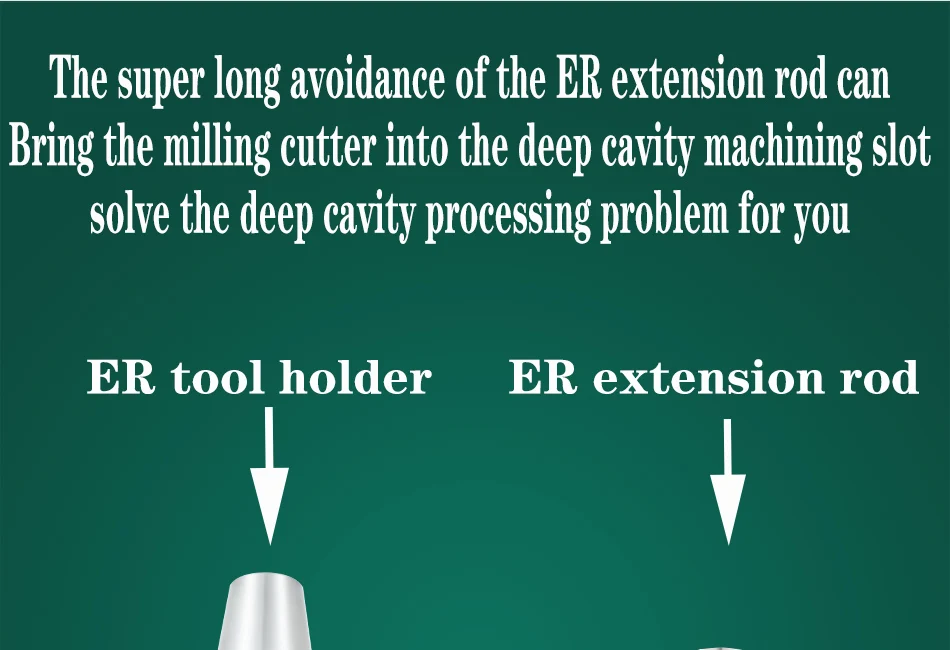 The super long avoidance of the ER extension rod can Bring the milling cutter into the deep cavity machining slot solve the deep cavity processing problem for you

ER tool holder

ER extension rod